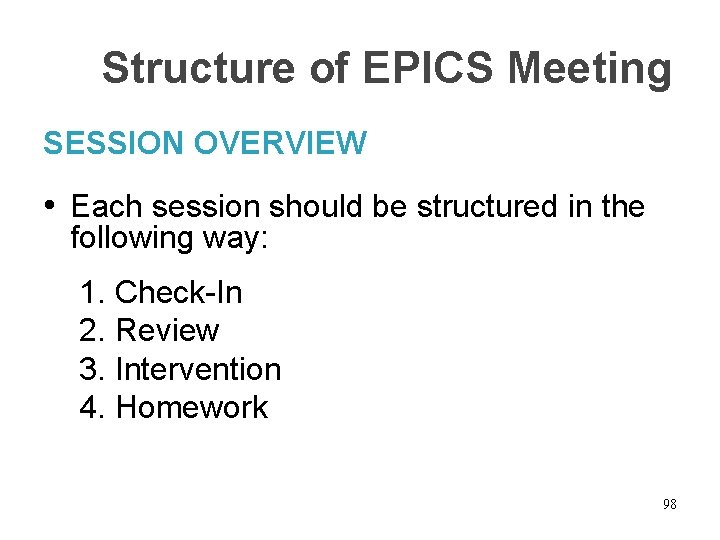 Structure of EPICS Meeting

SESSION OVERVIEW

• Each session should be structured in the following way:

1. Check-In
2. Review
3. Intervention
4. Homework

98